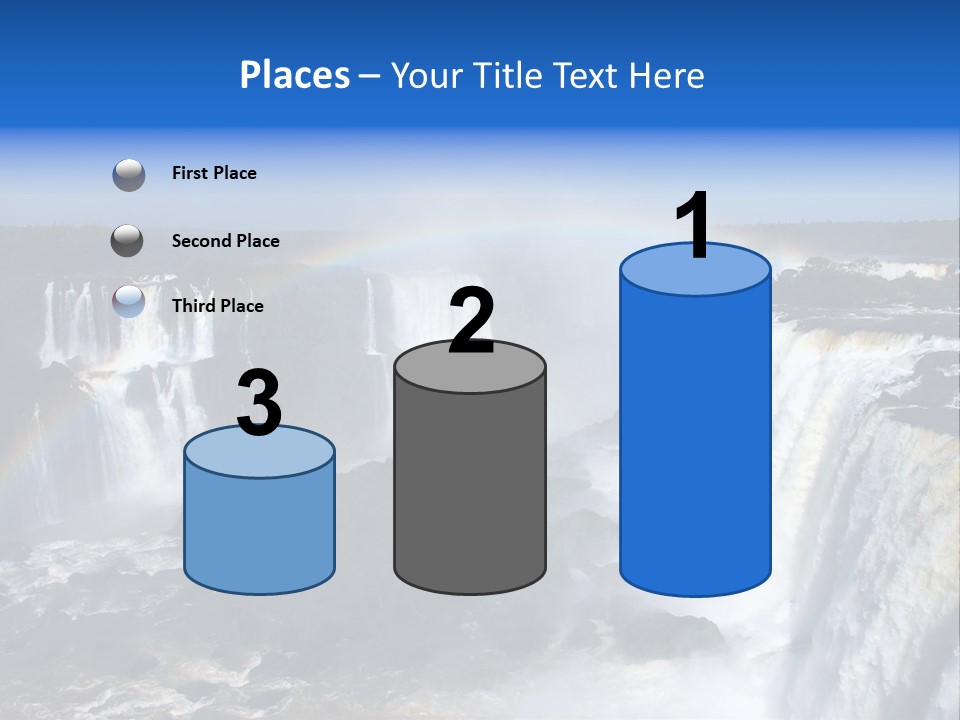 Places – Your Title Text Here

First Place

Second Place

Third Place

3

2

1